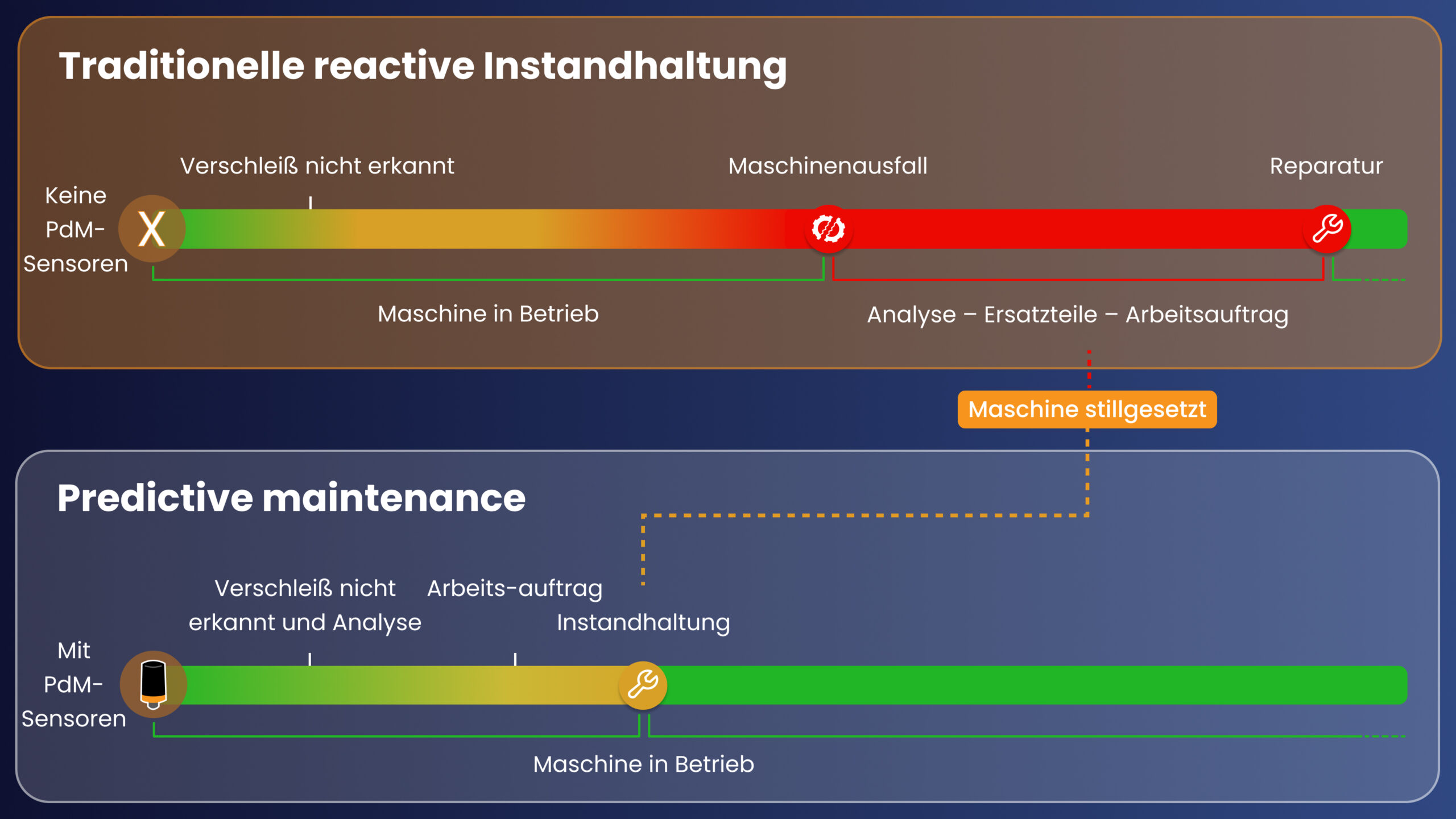 Traditionelle reactive Instandhaltung

Verschleiß nicht erkannt

Maschinenausfall

Reparatur

Keine PdM-Sensoren

X

Maschine in Betrieb

Analyse – Ersatzteile – Arbeitsauftrag

Maschine stillgesetzt

Predictive maintenance

Verschleiß nicht erkannt und Analyse

Arbeits-auftrag

Instandhaltung

Mit PdM-Sensoren

Maschine in Betrieb